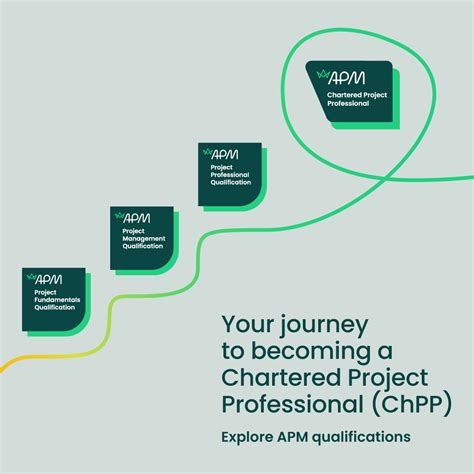 APM
Chartered Project Professional

APM
Project Professional Qualification

APM
Project Management Qualification

APM
Project Fundamentals Qualification

Your journey to becoming a Chartered Project Professional (ChPP)

Explore APM qualifications